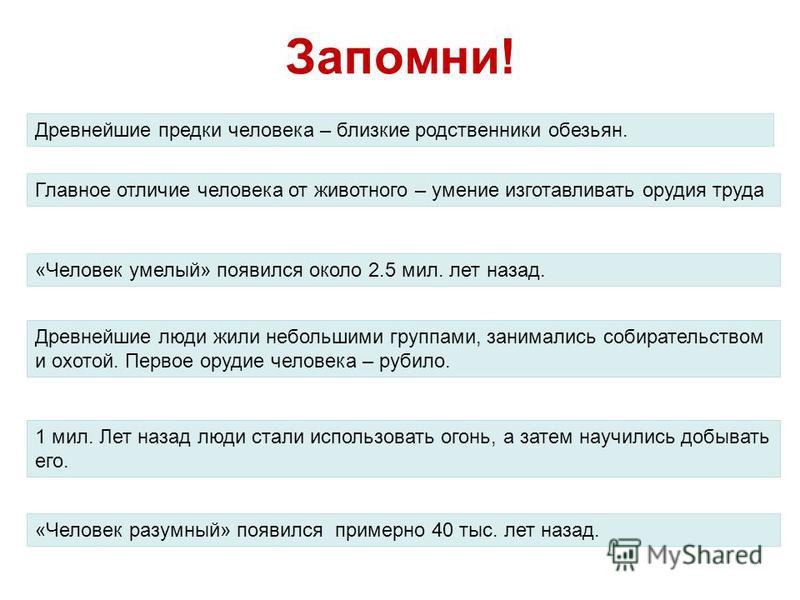 Запомни!

Древнейшие предки человека – близкие родственники обезьян.

Главное отличие человека от животного – умение изготавливать орудия труда

«Человек умелый» появился около 2.5 мил. лет назад.

Древнейшие люди жили небольшими группами, занимались собирательством и охотой. Первое орудие человека – рубило.

1 мил. Лет назад люди стали использовать огонь, а затем научились добывать его.

«Человек разумный» появился примерно 40 тыс. лет назад.

MyShared